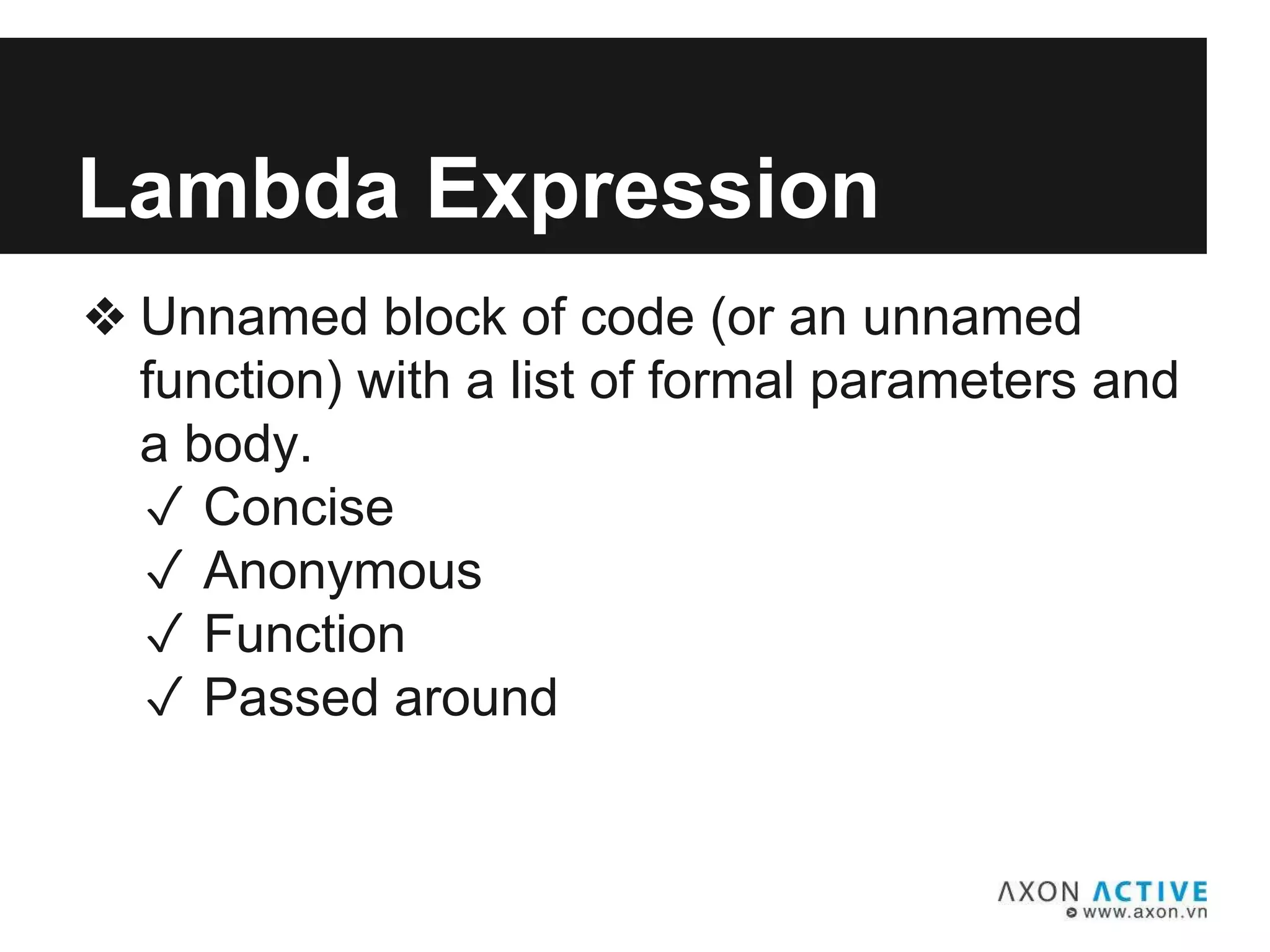 Lambda Expression

❖ Unnamed block of code (or an unnamed function) with a list of formal parameters and a body.

✓ Concise
✓ Anonymous
✓ Function
✓ Passed around

AXON ACTIVE
www.axon.vn